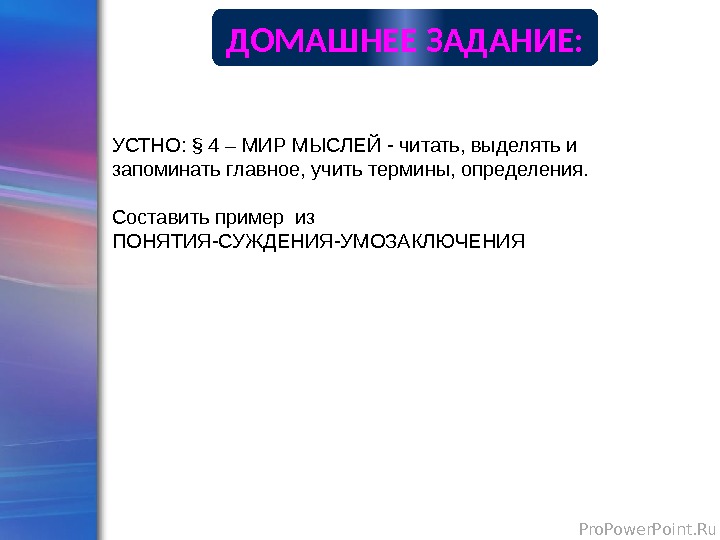 ДОМАШНЕЕ ЗАДАНИЕ:

УСТНО: § 4 – МИР МЫСЛЕЙ - читать, выделять и запоминать главное, учить термины, определения.

Составить пример из ПОНЯТИЯ-СУЖДЕНИЯ-УМОЗАКЛЮЧЕНИЯ

ProPowerPoint.Ru